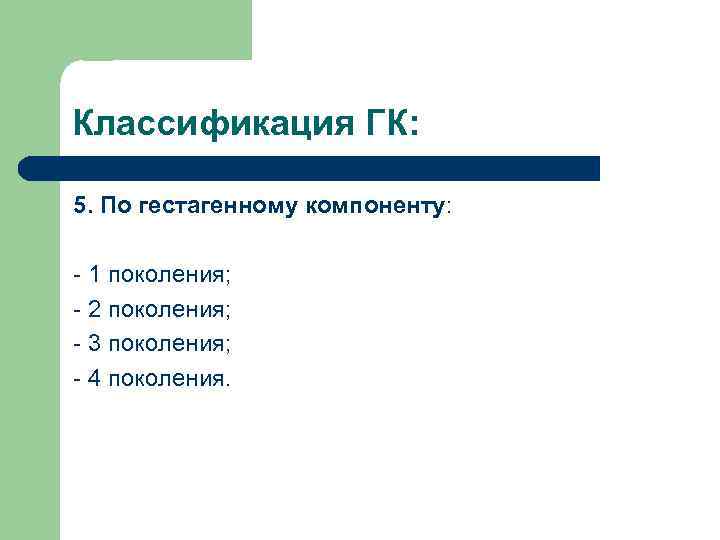 Классификация ГК:

5. По гестагенному компоненту:

- 1 поколения;
- 2 поколения;
- 3 поколения;
- 4 поколения.